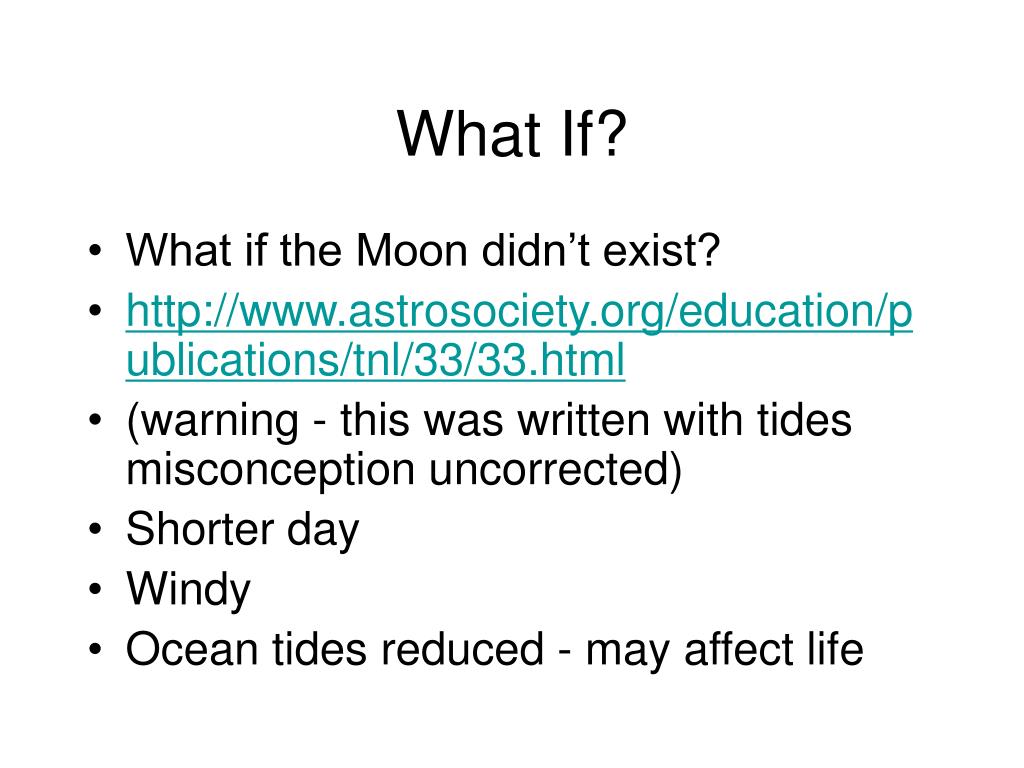 What If?

• What if the Moon didn’t exist?
• http://www.astrosociety.org/education/publications/tnl/33/33.html
• (warning - this was written with tides misconception uncorrected)
• Shorter day
• Windy
• Ocean tides reduced - may affect life